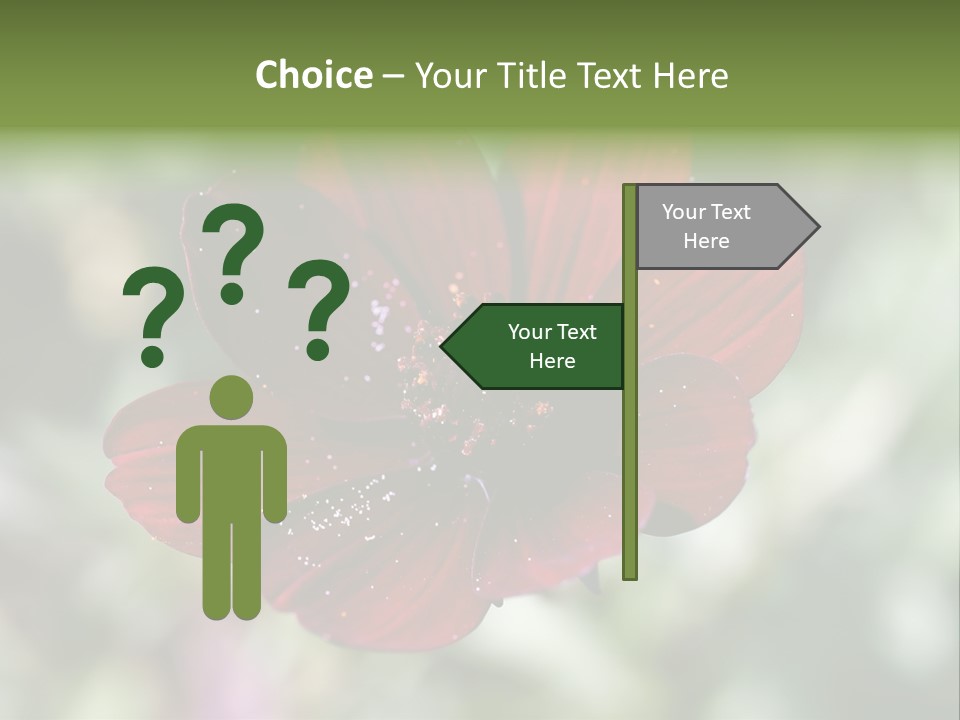 Choice – Your Title Text Here

? ? ?

Your Text Here

Your Text Here